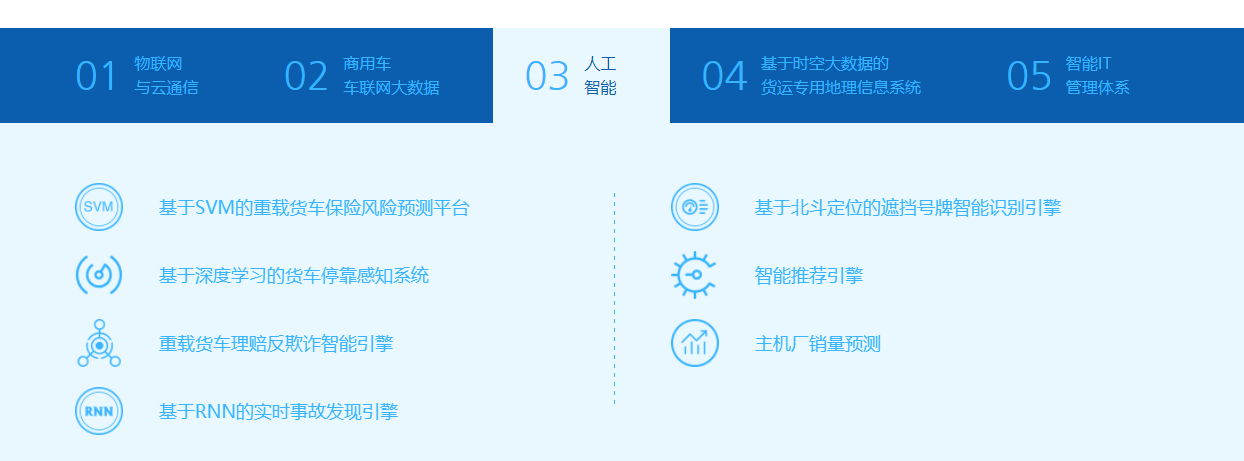 01 物联网 与云通信

02 商用车 车联网大数据

03 人工 智能

04 基于时空大数据的 货运专用地理信息系统

05 智能IT 管理体系

SVM 基于SVM的重载货车保险风险预测平台

基于深度学习的货车停靠感知系统

重载货车理赔反欺诈智能引擎

RNN 基于RNN的实时事故发现引擎

基于北斗定位的遮挡号牌智能识别引擎

智能推荐引擎

主机厂销量预测